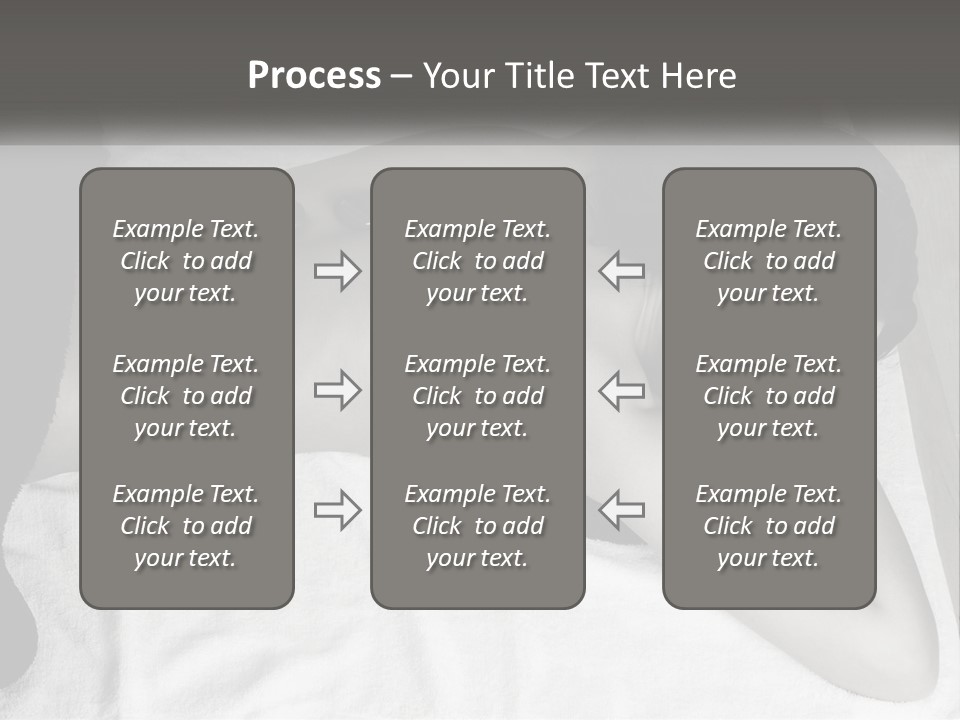 Process – Your Title Text Here

Example Text. Click to add your text.

Example Text. Click to add your text.

Example Text. Click to add your text.

Example Text. Click to add your text.

Example Text. Click to add your text.

Example Text. Click to add your text.

Example Text. Click to add your text.

Example Text. Click to add your text.

Example Text. Click to add your text.